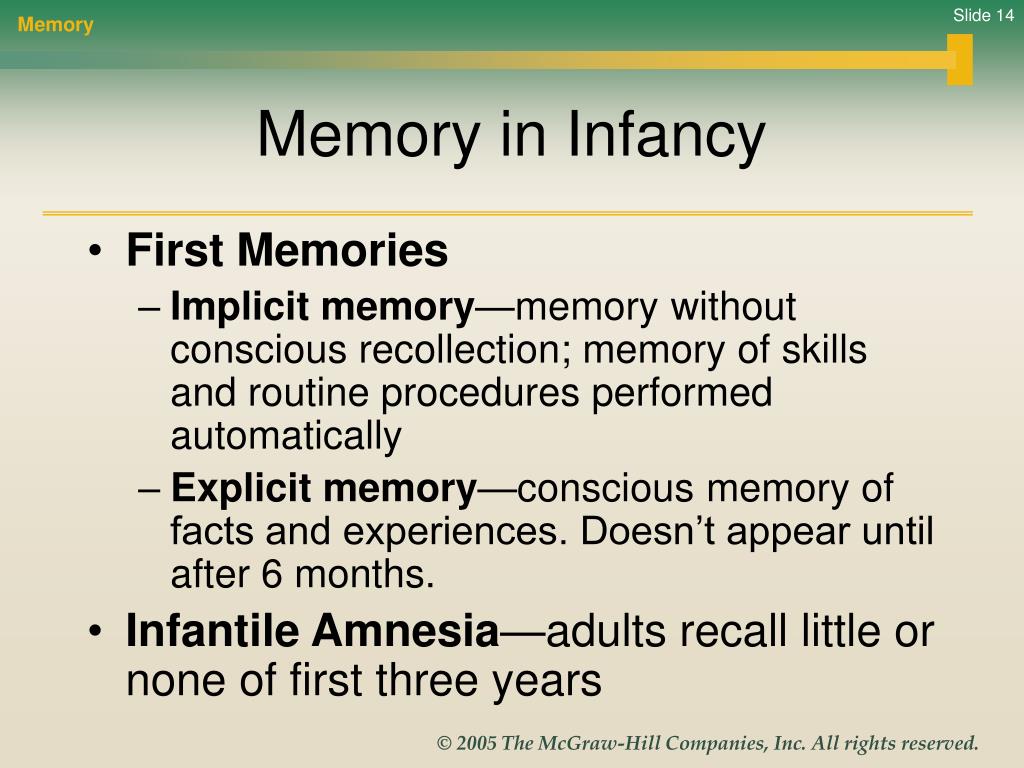 Memory

Slide 14

Memory in Infancy

• First Memories
– Implicit memory—memory without conscious recollection; memory of skills and routine procedures performed automatically
– Explicit memory—conscious memory of facts and experiences. Doesn't appear until after 6 months.
• Infantile Amnesia—adults recall little or none of first three years

© 2005 The McGraw-Hill Companies, Inc. All rights reserved.